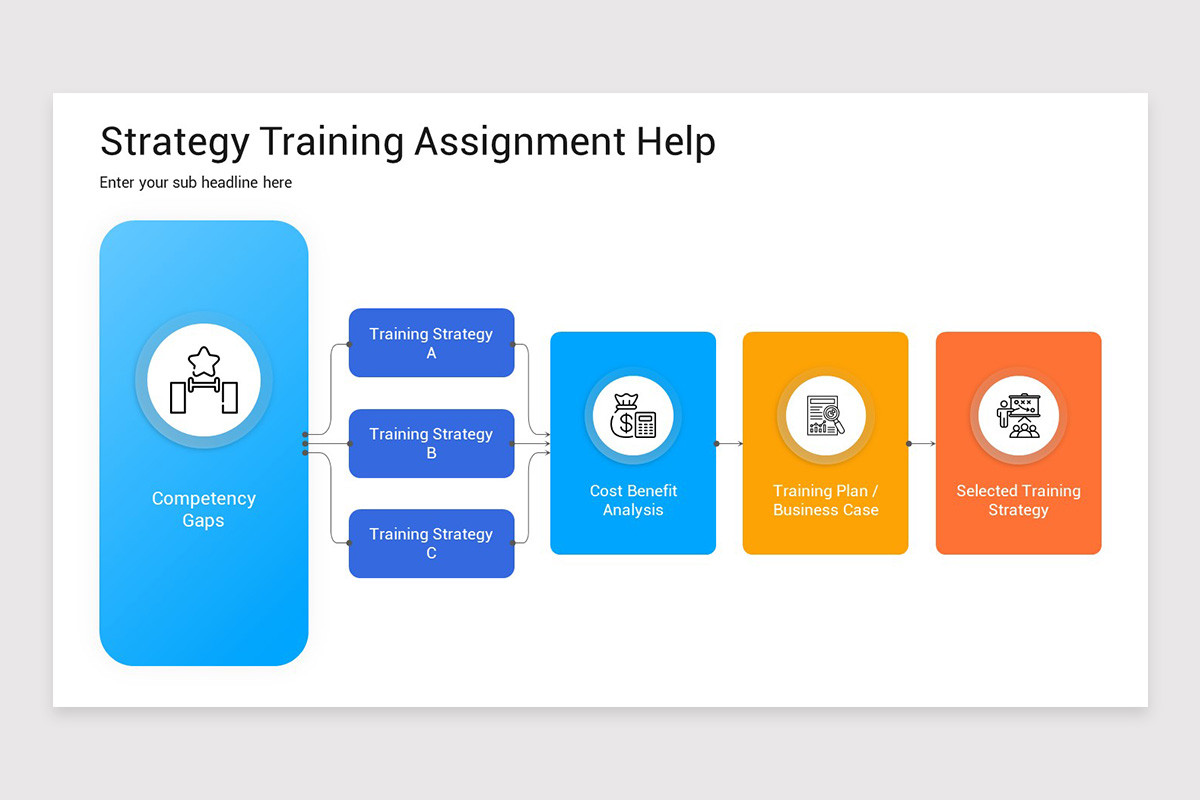 Strategy Training Assignment Help

Enter your sub headline here

Competency Gaps

Training Strategy A

Training Strategy B

Training Strategy C

Cost Benefit Analysis

Training Plan / Business Case

Selected Training Strategy